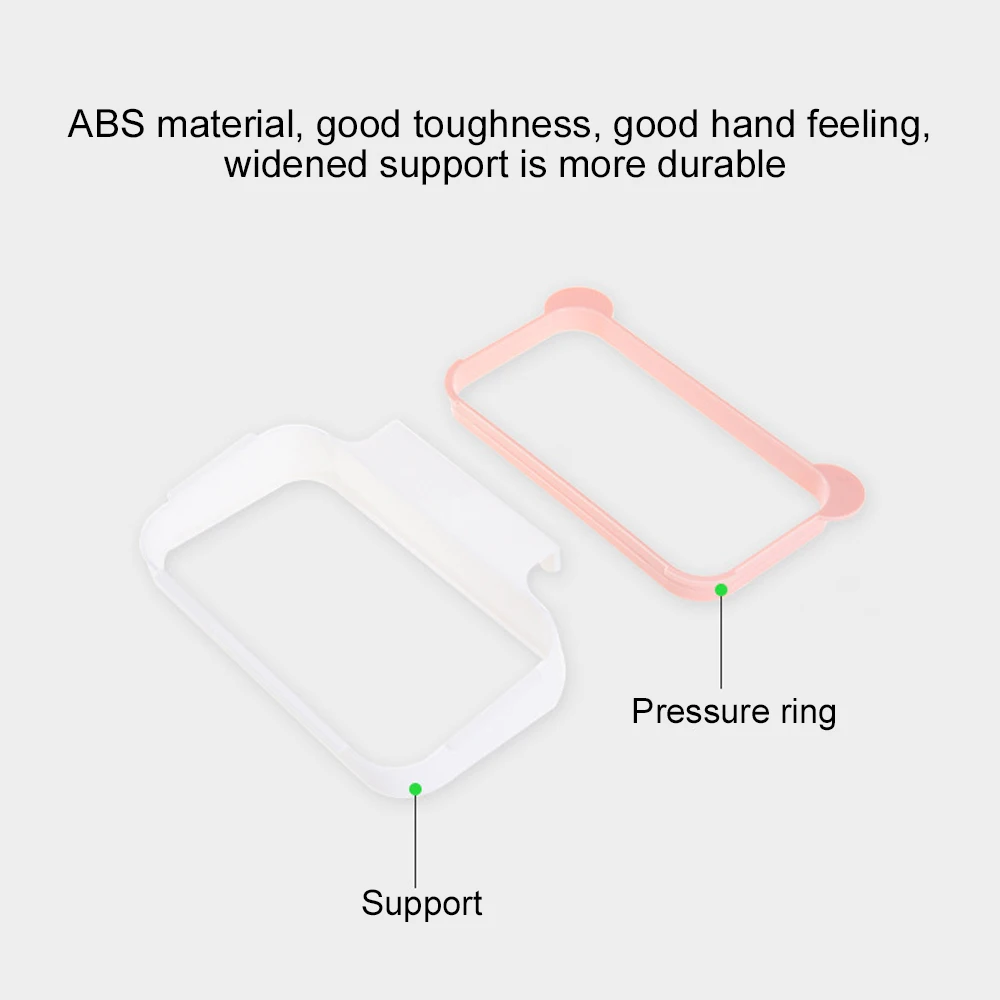 ABS material, good toughness, good hand feeling, widened support is more durable

Pressure ring

Support